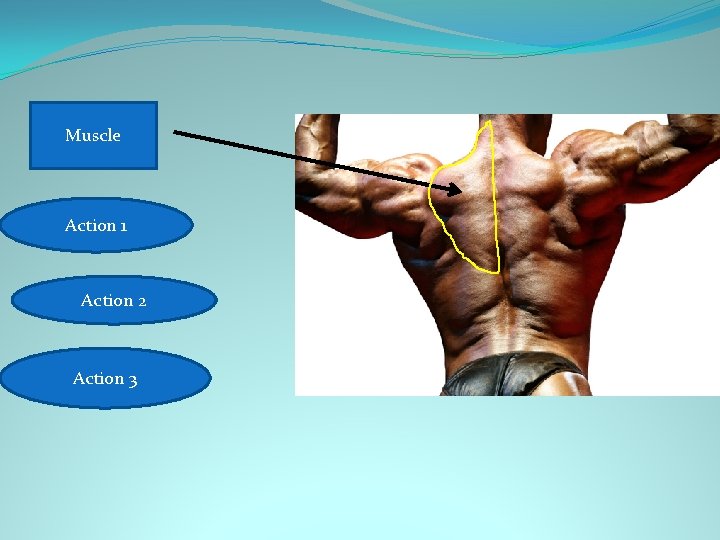 Muscle

Action 1

Action 2

Action 3